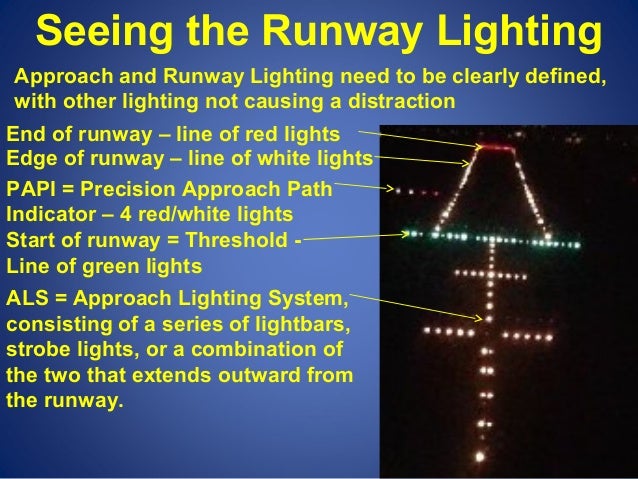 Seeing the Runway Lighting

Approach and Runway Lighting need to be clearly defined, with other lighting not causing a distraction

End of runway – line of red lights
Edge of runway – line of white lights

PAPI = Precision Approach Path Indicator – 4 red/white lights

Start of runway = Threshold - Line of green lights

ALS = Approach Lighting System, consisting of a series of lightbars, strobe lights, or a combination of the two that extends outward from the runway.